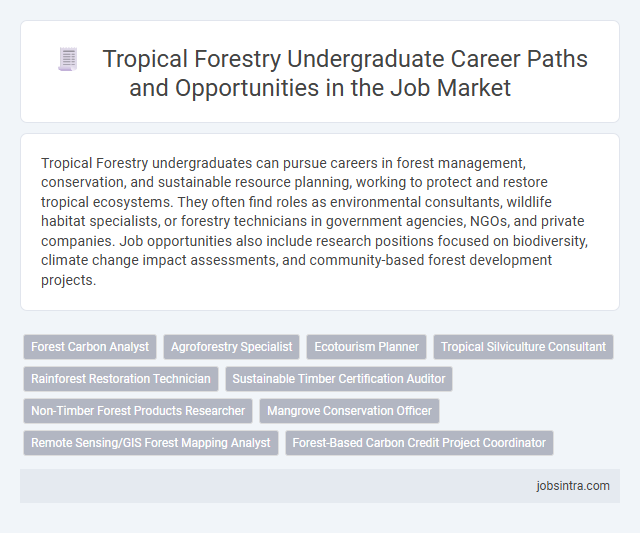 Tropical Forestry Undergraduate Career Paths and Opportunities in the Job Market

Tropical Forestry undergraduates can pursue careers in forest management, conservation, and sustainable resource planning, working to protect and restore tropical ecosystems. They often find roles as environmental consultants, wildlife habitat specialists, or forestry technicians in government agencies, NGOs, and private companies. Job opportunities also include research positions focused on biodiversity, climate change impact assessments, and community-based forest development projects.

Forest Carbon Analyst
Agroforestry Specialist
Ecotourism Planner
Tropical Silviculture Consultant
Rainforest Restoration Technician
Sustainable Timber Certification Auditor
Non-Timber Forest Products Researcher
Mangrove Conservation Officer
Remote Sensing/GIS Forest Mapping Analyst
Forest-Based Carbon Credit Project Coordinator

jobsintra.com